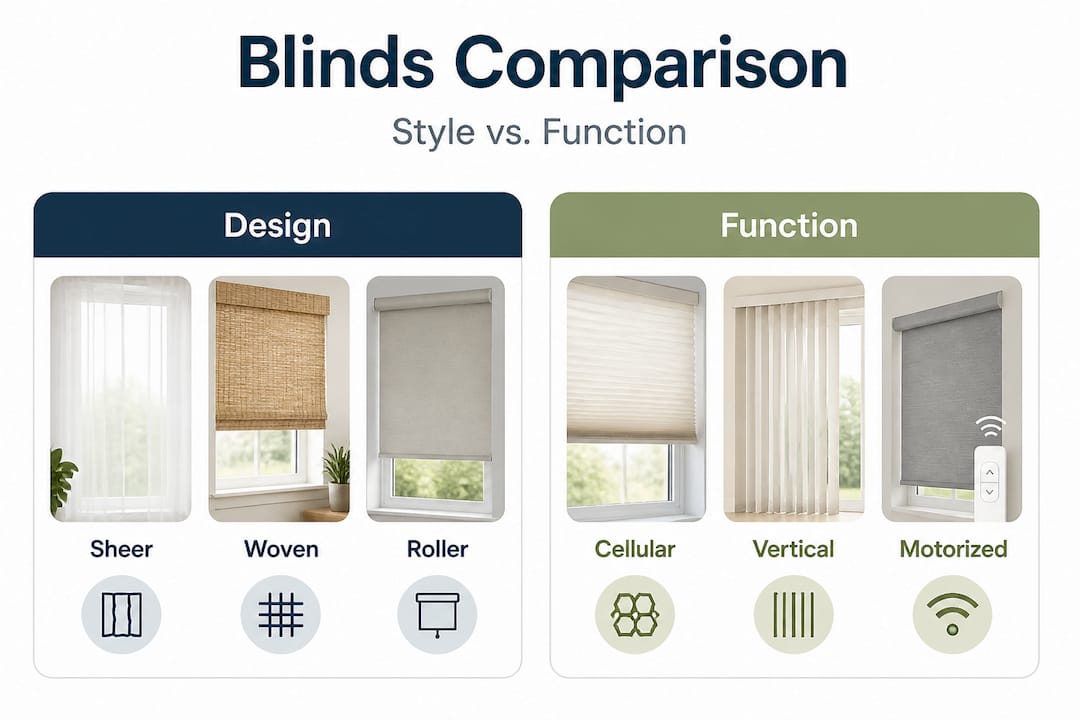 Blinds Comparison

Style vs. Function

Design

Sheer

Woven

Roller

Function

Cellular

Vertical

Motorized